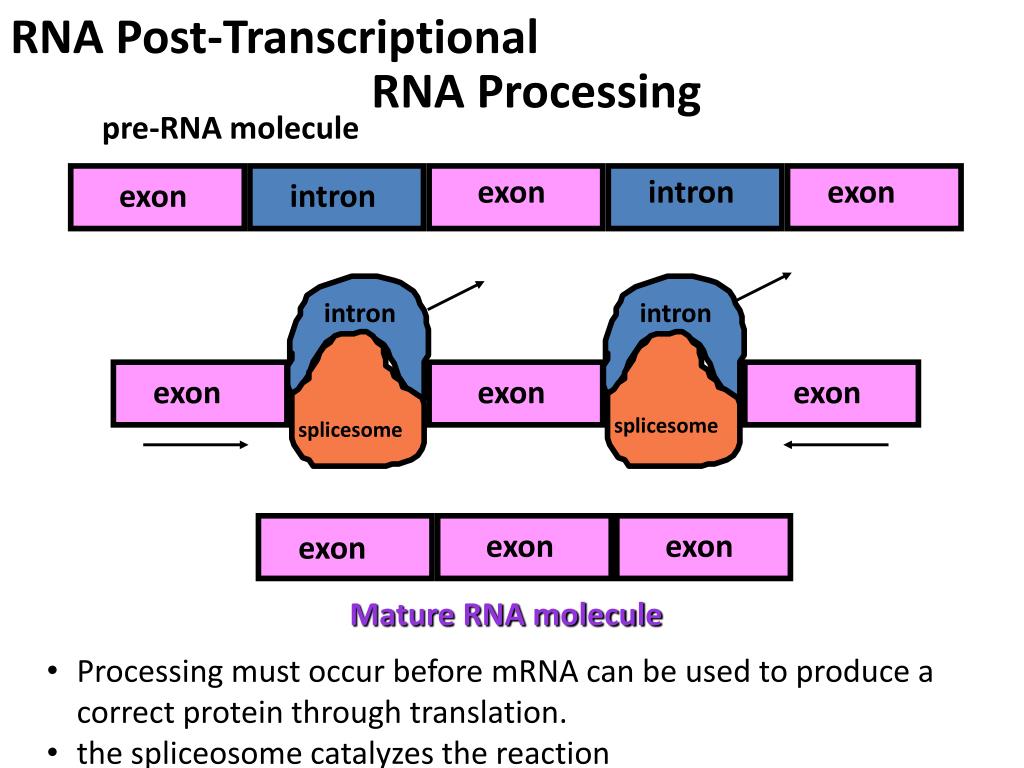 RNA Post-Transcriptional
RNA Processing

pre-RNA molecule

exon intron exon intron exon

intron intron

exon exon exon

splicesome splicesome

exon exon exon

Mature RNA molecule

• Processing must occur before mRNA can be used to produce a correct protein through translation.
• the spliceosome catalyzes the reaction